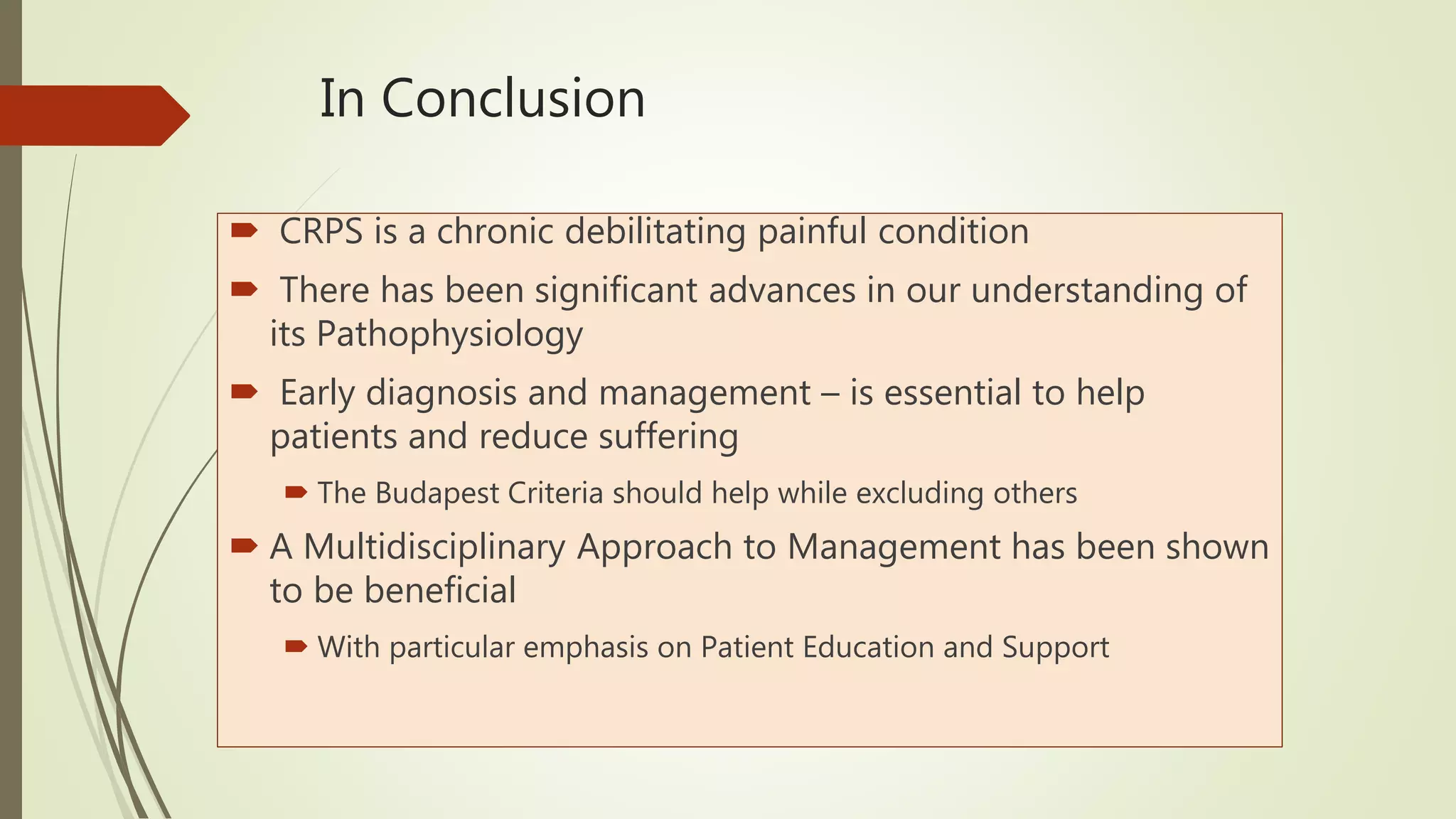 In Conclusion

CRPS is a chronic debilitating painful condition

There has been significant advances in our understanding of its Pathophysiology

Early diagnosis and management – is essential to help patients and reduce suffering

The Budapest Criteria should help while excluding others

A Multidisciplinary Approach to Management has been shown to be beneficial

With particular emphasis on Patient Education and Support